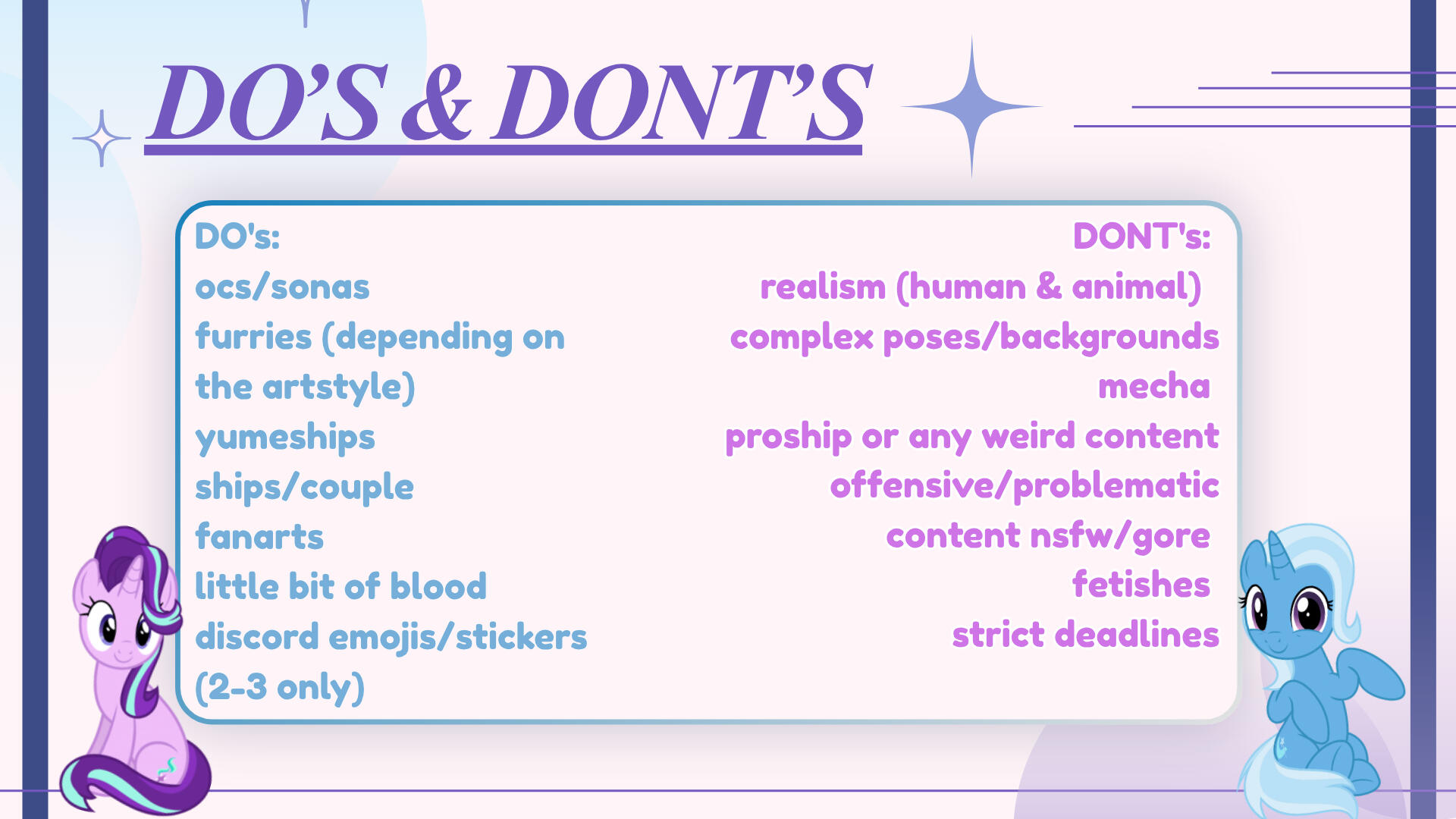 DO'S & DONT'S

DO's:
ocs/sonas
furries (depending on the artstyle)
yumeships
ships/couple
fanarts
little bit of blood
discord emojis/stickers (2-3 only)

DONT's:
realism (human & animal)
complex poses/backgrounds
mecha
proship or any weird content
offensive/problematic
content nsfw/gore
fetishes
strict deadlines